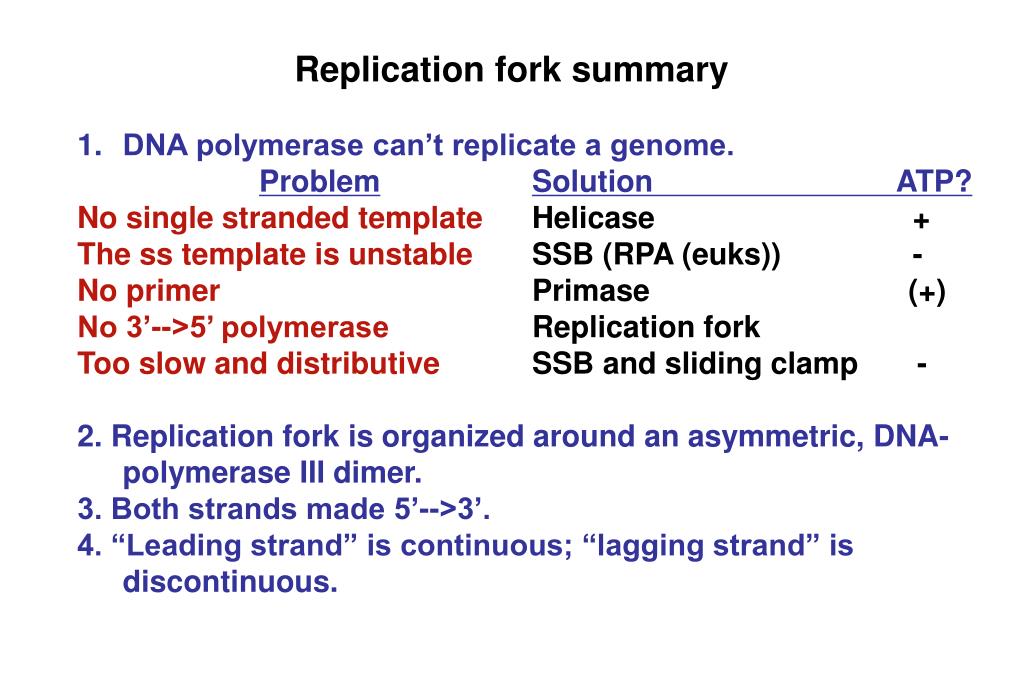 Replication fork summary

1. DNA polymerase can’t replicate a genome.

| Problem | Solution | ATP? |
|---|---|---|
| No single stranded template | Helicase | + |
| The ss template is unstable | SSB (RPA (euks)) | - |
| No primer | Primase | (+) |
| No 3’-->5’ polymerase | Replication fork | |
| Too slow and distributive | SSB and sliding clamp | - |

2. Replication fork is organized around an asymmetric, DNA-polymerase III dimer.
3. Both strands made 5’-->3’.
4. “Leading strand” is continuous; “lagging strand” is discontinuous.